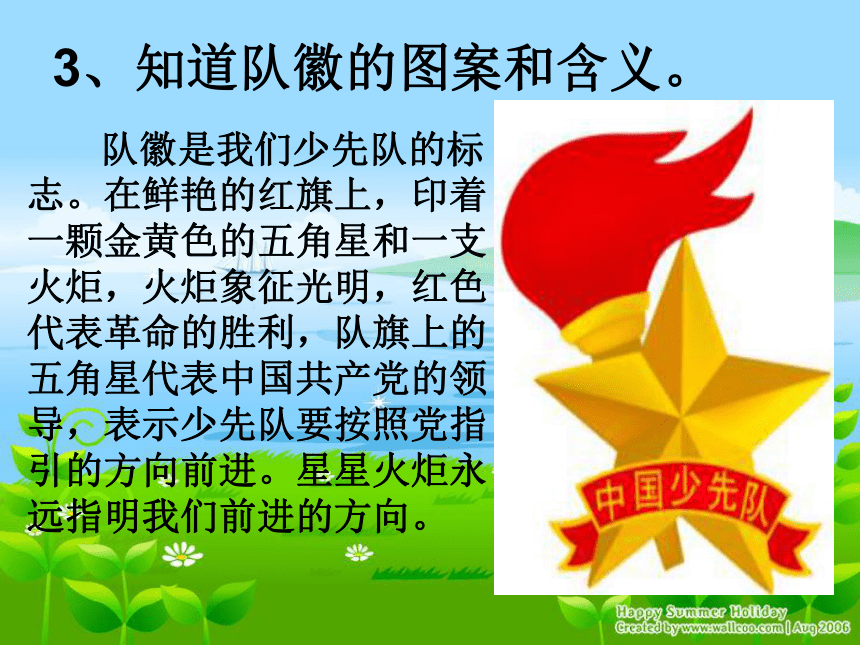 3、知道队徽的图案和含义。

队徽是我们少先队的标志。在鲜艳的红旗上，印着一颗金黄色的五角星和一支火炬，火炬象征光明，红色代表革命的胜利，队旗上的五角星代表中国共产党的领导，表示少先队要按照党指引的方向前进。星星火炬永远指明我们前进的方向。

中国少先队

Happy Summer Holiday
Created by www.wallcoo.com | Aug 2006